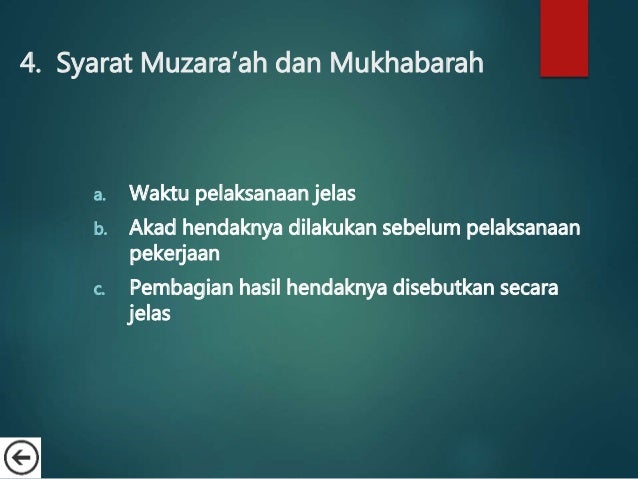 4. Syarat Muzara’ah dan Mukhabarah

a. Waktu pelaksanaan jelas

b. Akad hendaknya dilakukan sebelum pelaksanaan pekerjaan

c. Pembagian hasil hendaknya disebutkan secara jelas